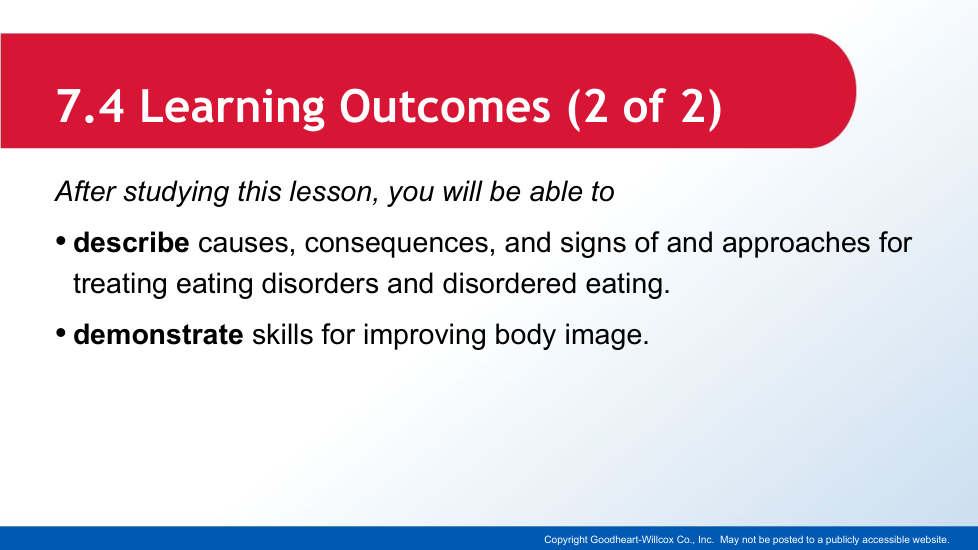 7.4 Learning Outcomes (2 of 2)

After studying this lesson, you will be able to

• describe causes, consequences, and signs of and approaches for treating eating disorders and disordered eating.

• demonstrate skills for improving body image.

Copyright Goodheart-Willcox Co., Inc. May not be posted to a publicly accessible website.